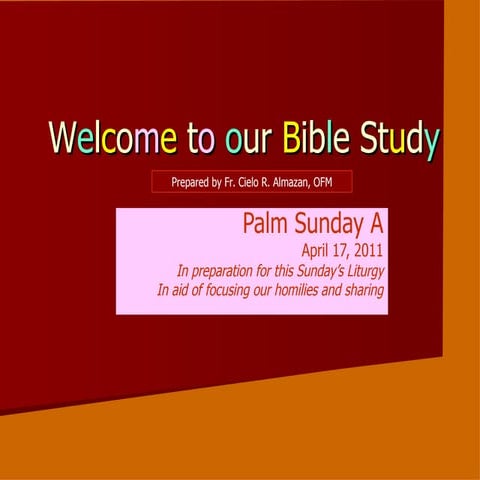 Welcome to our Bible Study

Prepared by Fr. Cielo R. Almazan, OFM

Palm Sunday A
April 17, 2011
In preparation for this Sunday's Liturgy
In aid of focusing our homilies and sharing